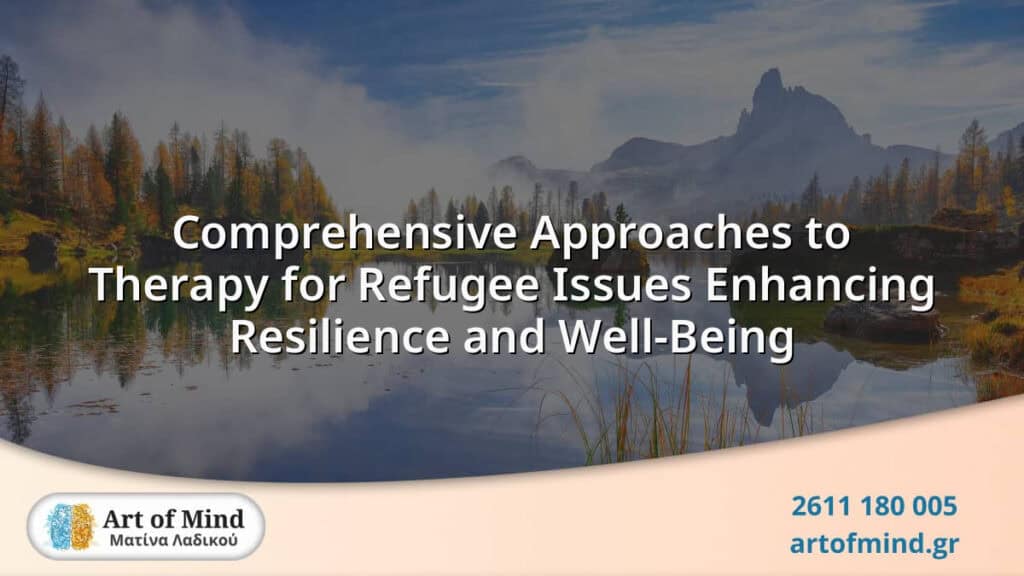 Comprehensive Approaches to Therapy for Refugee Issues Enhancing Resilience and Well-Being

Art of Mind
Ματίνα Λαδικού

2611 180 005
artofmind.gr